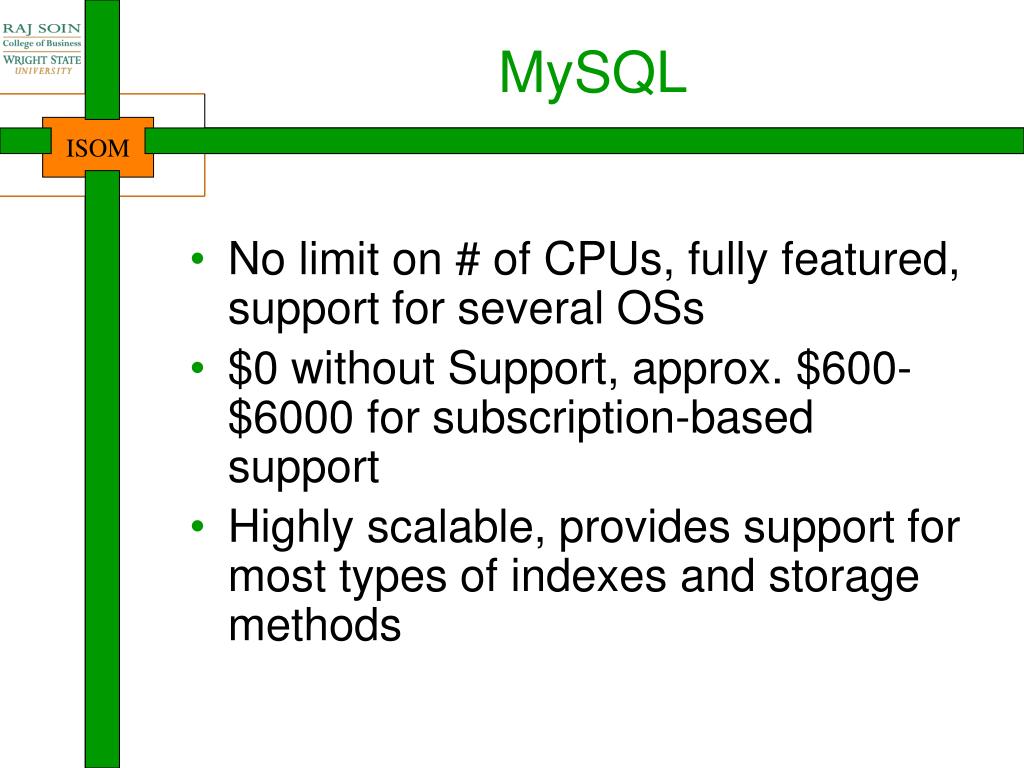 RAJ SOIN
College of Business
WRIGHT STATE
UNIVERSITY

ISOM

MySQL

• No limit on # of CPUs, fully featured, support for several OSs
• \$0 without Support, approx. \$600-\$6000 for subscription-based support
• Highly scalable, provides support for most types of indexes and storage methods